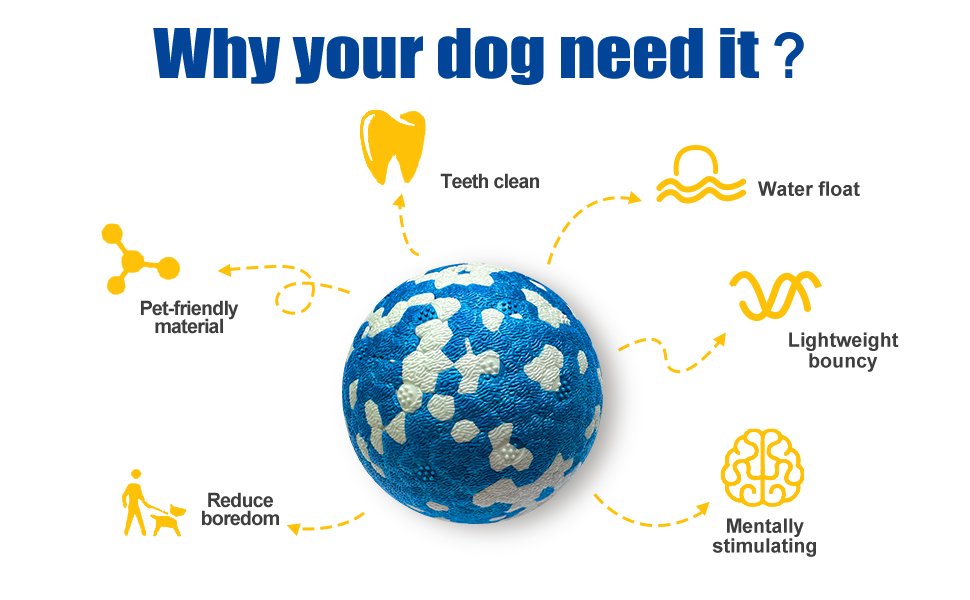 Why your dog need it ?

Teeth clean

Water float

Pet-friendly material

Lightweight bouncy

Reduce boredom

Mentally stimulating